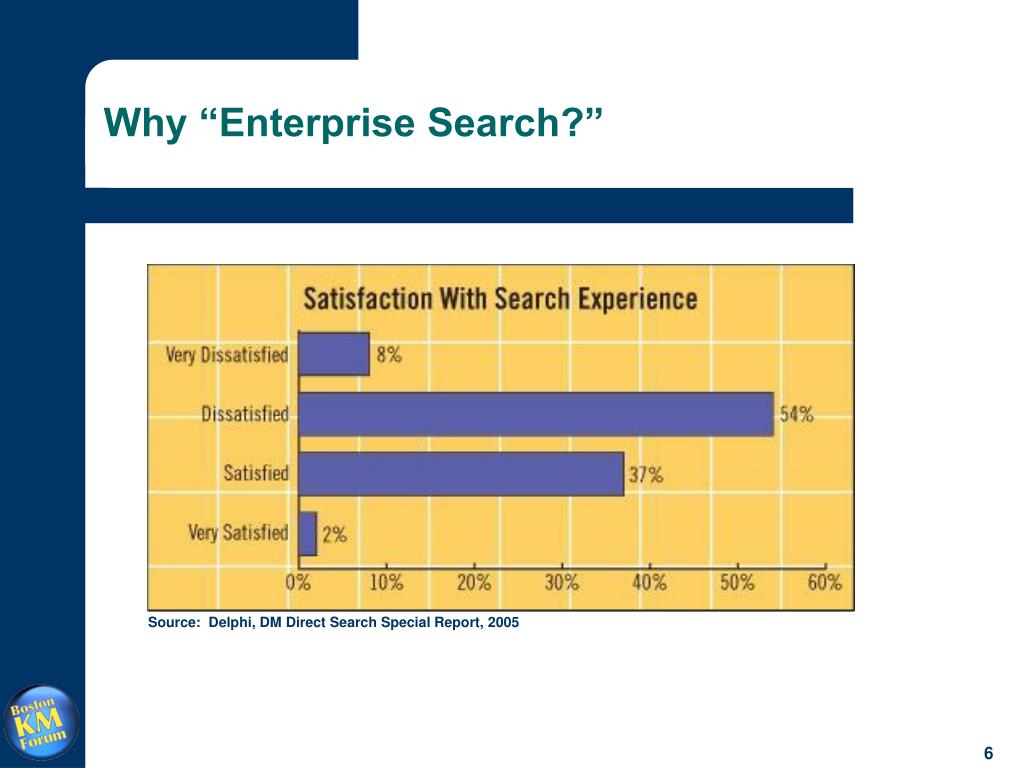 Why “Enterprise Search?”

Satisfaction With Search Experience

Very Dissatisfied 8%

Dissatisfied 54%

Satisfied 37%

Very Satisfied 2%

0% 10% 20% 30% 40% 50% 60%

Source: Delphi, DM Direct Search Special Report, 2005

Boston KM Forum

6